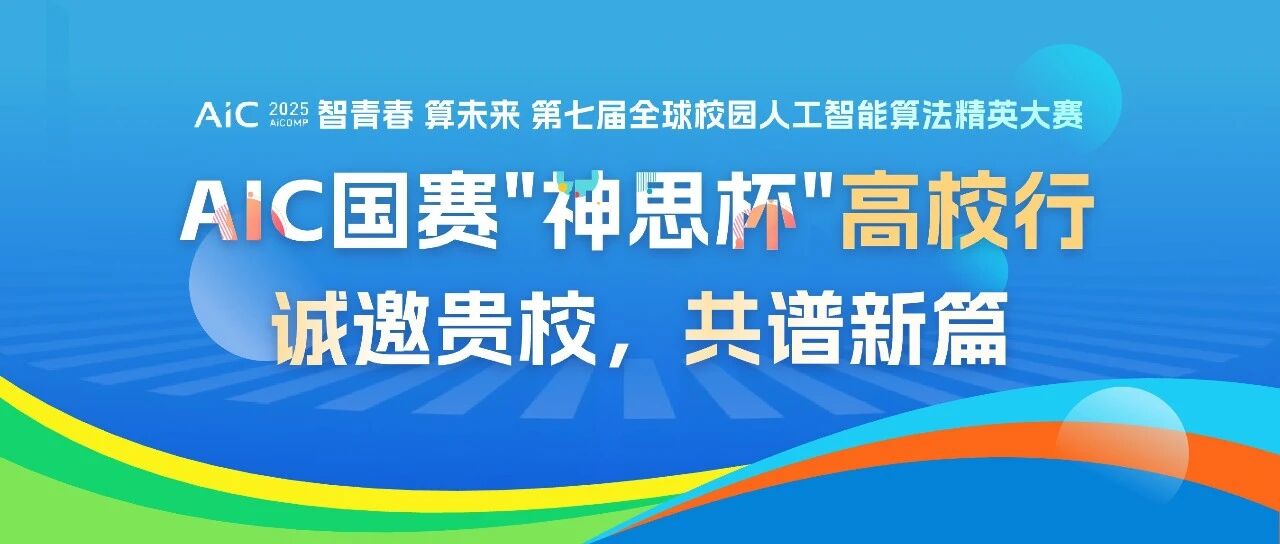 AiC 2025 AiCOMP 智青春 算未来 第七届全球校园人工智能算法精英大赛

AIC国赛"神思杯"高校行

诚邀贵校，共谱新篇